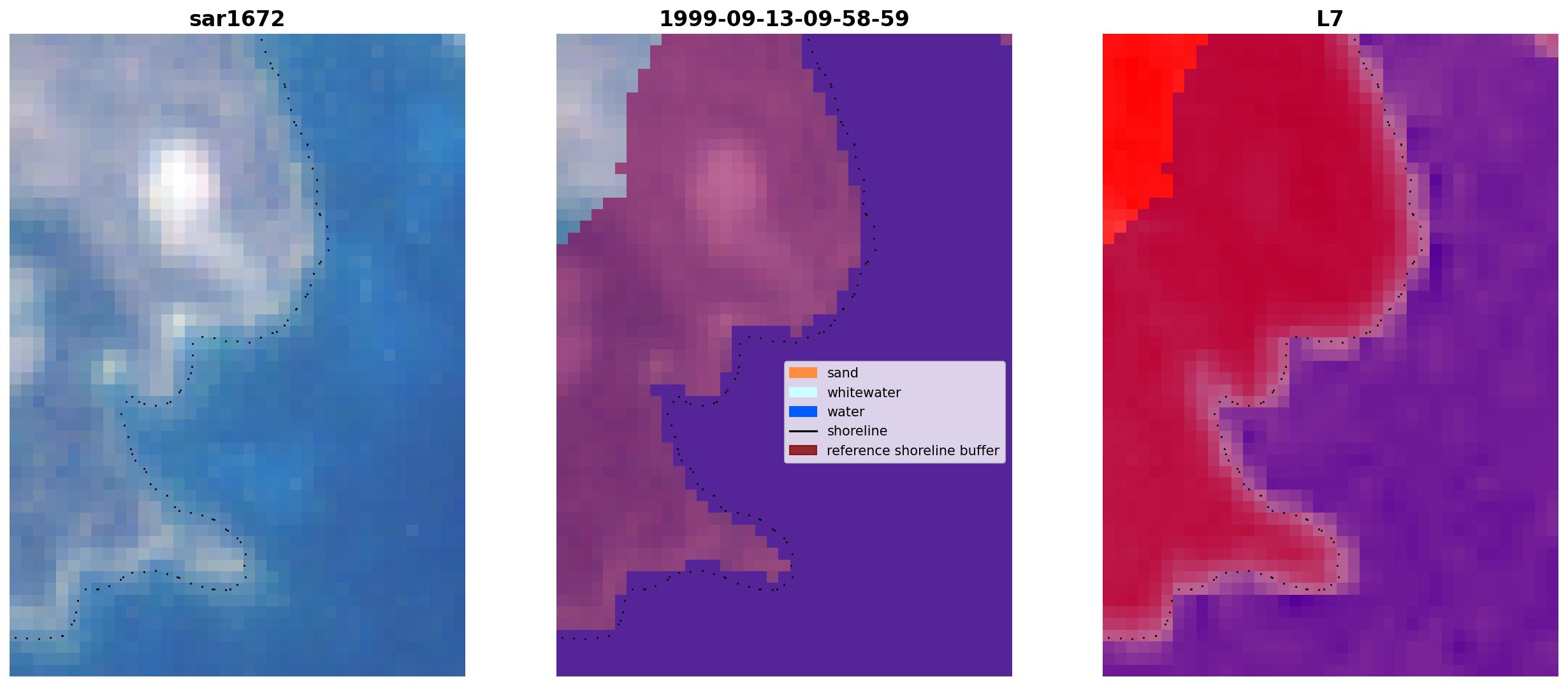 sar1672

1999-09-13-09-58-59

sand
whitewater
water
shoreline
reference shoreline buffer

L7